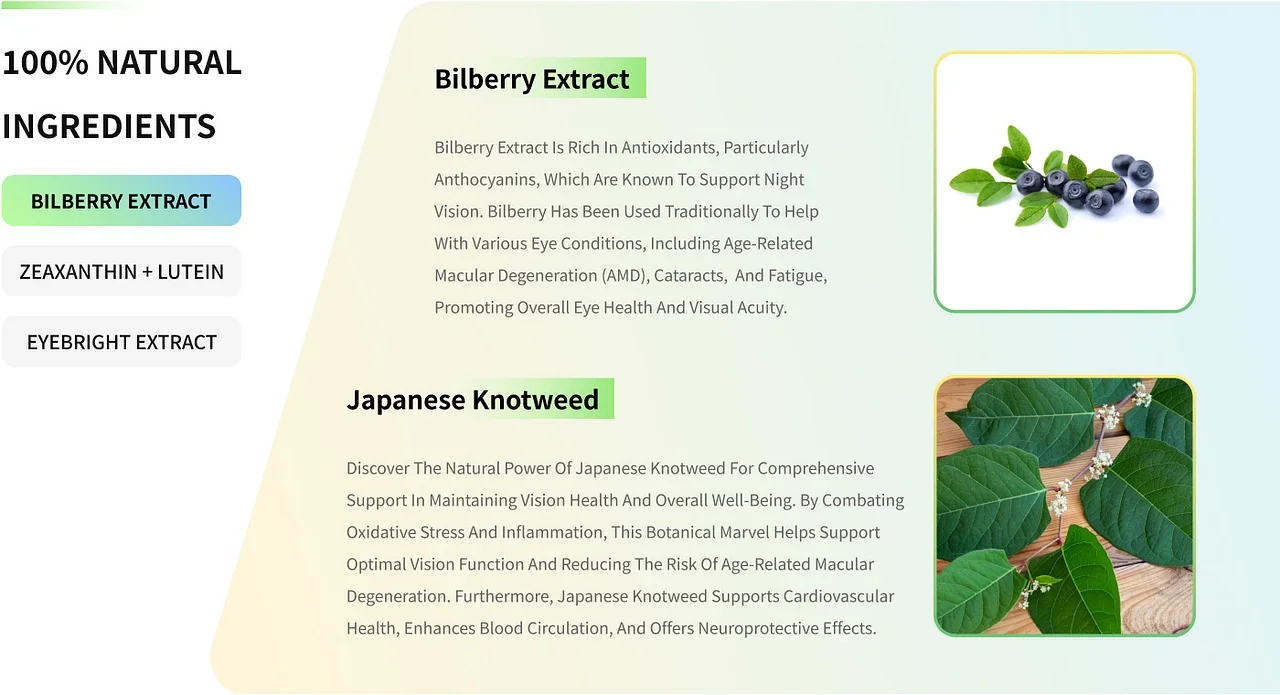 100% NATURAL INGREDIENTS

BILBERRY EXTRACT

ZEAXANTHIN + LUTEIN

EYEBRIGHT EXTRACT

Bilberry Extract

Bilberry Extract Is Rich In Antioxidants, Particularly Anthocyanins, Which Are Known To Support Night Vision. Bilberry Has Been Used Traditionally To Help With Various Eye Conditions, Including Age-Related Macular Degeneration (AMD), Cataracts, And Fatigue, Promoting Overall Eye Health And Visual Acuity.

Japanese Knotweed

Discover The Natural Power Of Japanese Knotweed For Comprehensive Support In Maintaining Vision Health And Overall Well-Being. By Combating Oxidative Stress And Inflammation, This Botanical Marvel Helps Support Optimal Vision Function And Reducing The Risk Of Age-Related Macular Degeneration. Furthermore, Japanese Knotweed Supports Cardiovascular Health, Enhances Blood Circulation, And Offers Neuroprotective Effects.